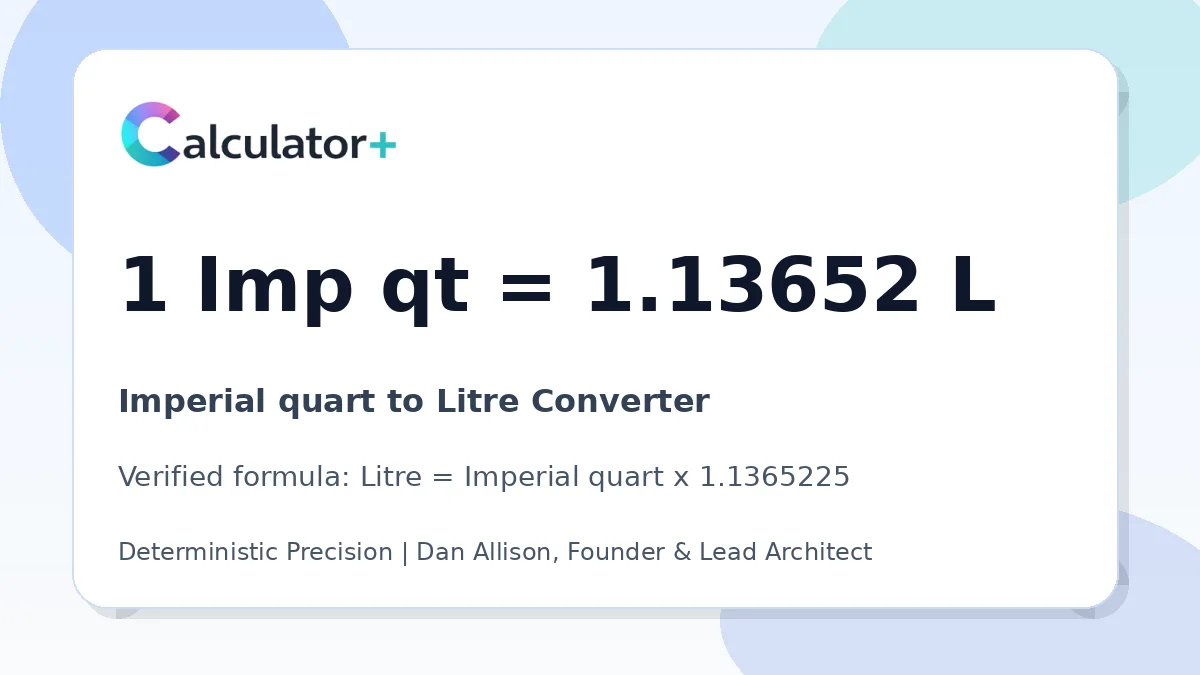 Calculator+

1 Imp qt = 1.13652 L

Imperial quart to Litre Converter

Verified formula: Litre = Imperial quart x 1.1365225

Deterministic Precision | Dan Allison, Founder & Lead Architect